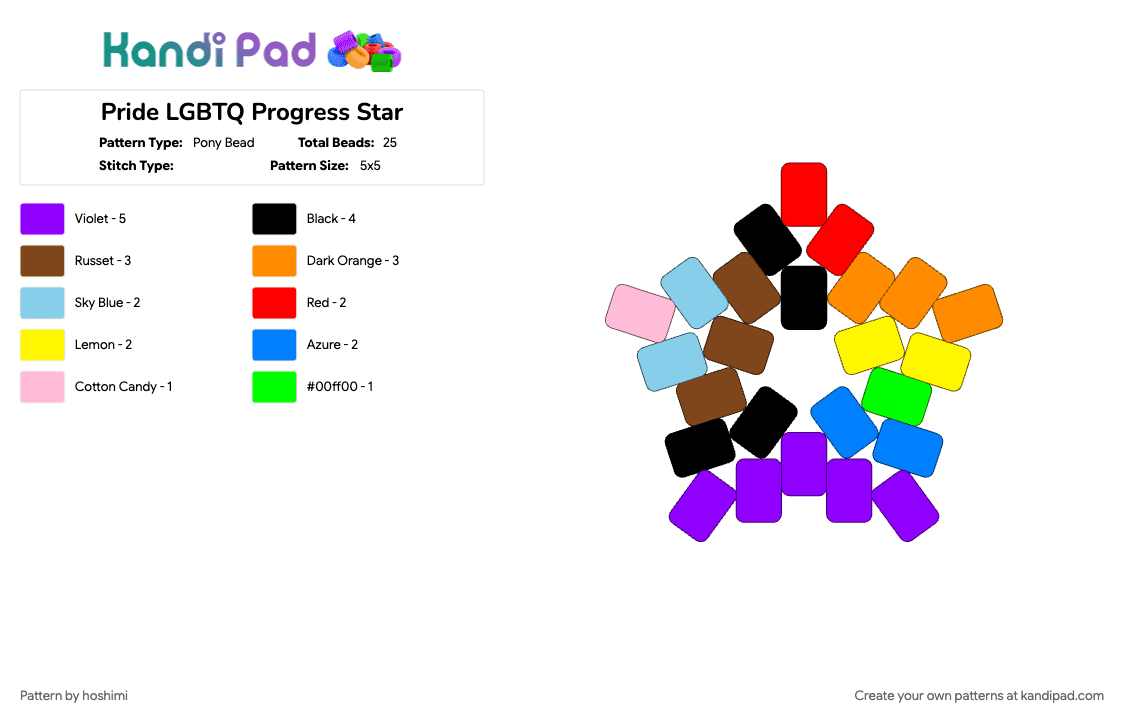 Kandi Pad

Pride LGBTQ Progress Star

Pattern Type: Pony Bead Total Beads: 25
Stitch Type: Pattern Size: 5x5

Violet - 5
Russet - 3
Sky Blue - 2
Lemon - 2
Cotton Candy - 1

Black - 4
Dark Orange - 3
Red - 2
Azure - 2
#00ff00 - 1

Pattern by hoshimi

Create your own patterns at kandipad.com